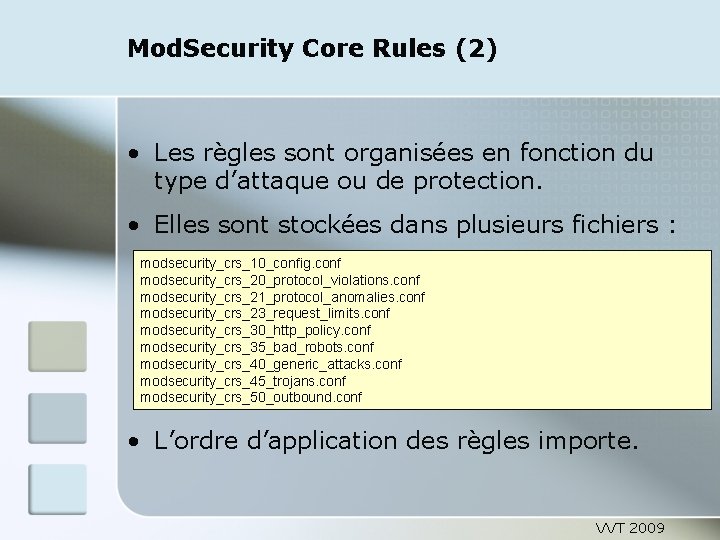 ModSecurity Core Rules (2)

• Les règles sont organisées en fonction du type d'attaque ou de protection.

• Elles sont stockées dans plusieurs fichiers :

modsecurity_crs_10_config.conf
modsecurity_crs_20_protocol_violations.conf
modsecurity_crs_21_protocol_anomalies.conf
modsecurity_crs_23_request_limits.conf
modsecurity_crs_30_http_policy.conf
modsecurity_crs_35_bad_robots.conf
modsecurity_crs_40_generic_attacks.conf
modsecurity_crs_45_trojans.conf
modsecurity_crs_50_outbound.conf

• L'ordre d'application des règles importe.

VVT 2009